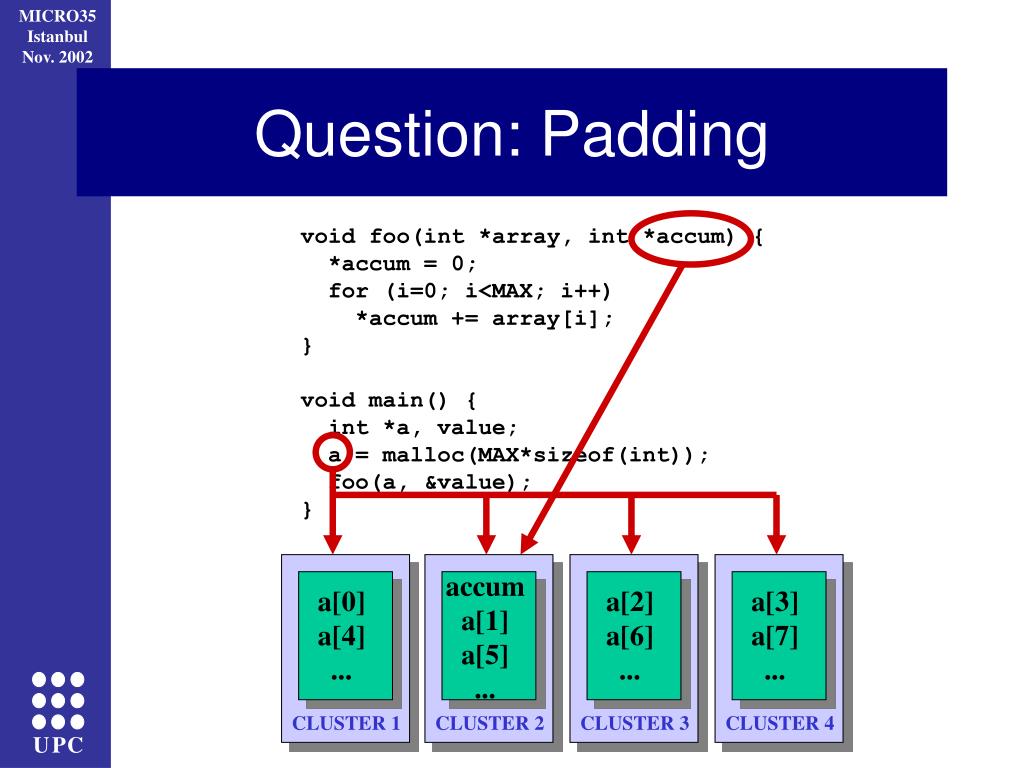 MICRO35
Istanbul
Nov. 2002

Question: Padding

void foo(int *array, int *accum) {
  *accum = 0;
  for (i=0; i<MAX; i++)
    *accum += array[i];
}

void main() {
  int *a, value;
  a = malloc(MAX*sizeof(int));
  foo(a, &value);
}

a[0]
a[4]
...
CLUSTER 1

accum
a[1]
a[5]
...
CLUSTER 2

a[2]
a[6]
...
CLUSTER 3

a[3]
a[7]
...
CLUSTER 4

UPC